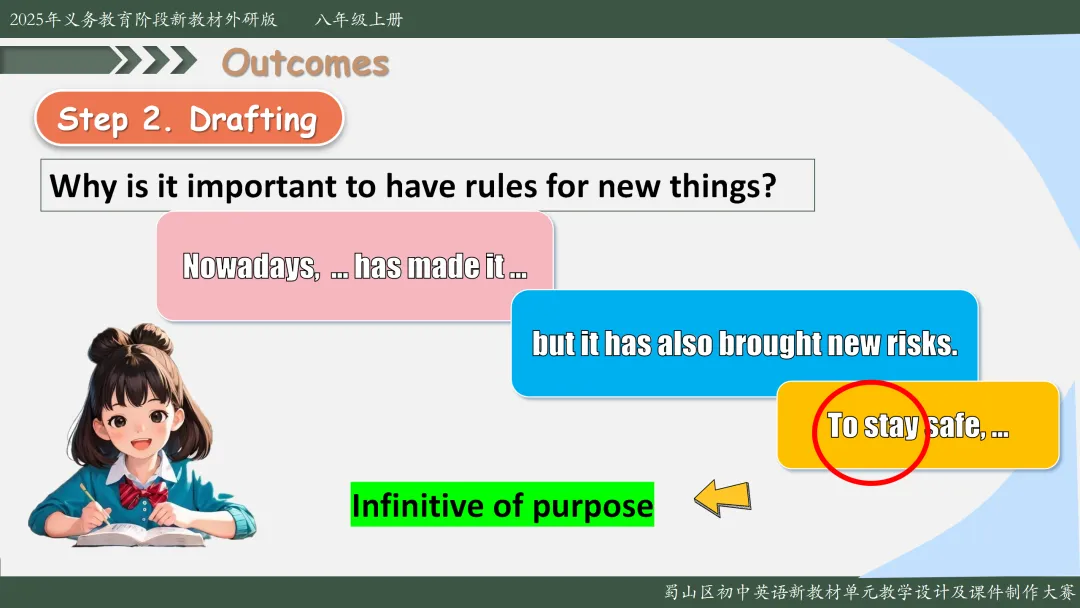 2025年义务教育阶段新教材外研版　　八年级上册

Outcomes

Step 2. Drafting

Why is it important to have rules for new things?

Nowadays, ... has made it ...

but it has also brought new risks.

To stay safe, ...

Infinitive of purpose

蜀山区初中英语新教材单元教学设计及课件制作大赛